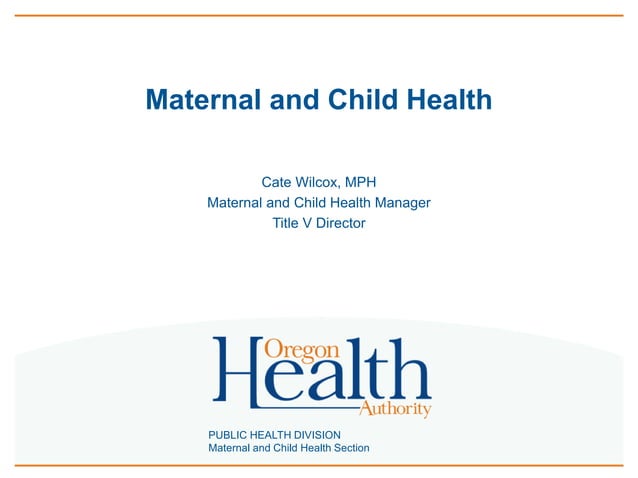 Maternal and Child Health

Cate Wilcox, MPH
Maternal and Child Health Manager
Title V Director

Oregon Health Authority

PUBLIC HEALTH DIVISION
Maternal and Child Health Section